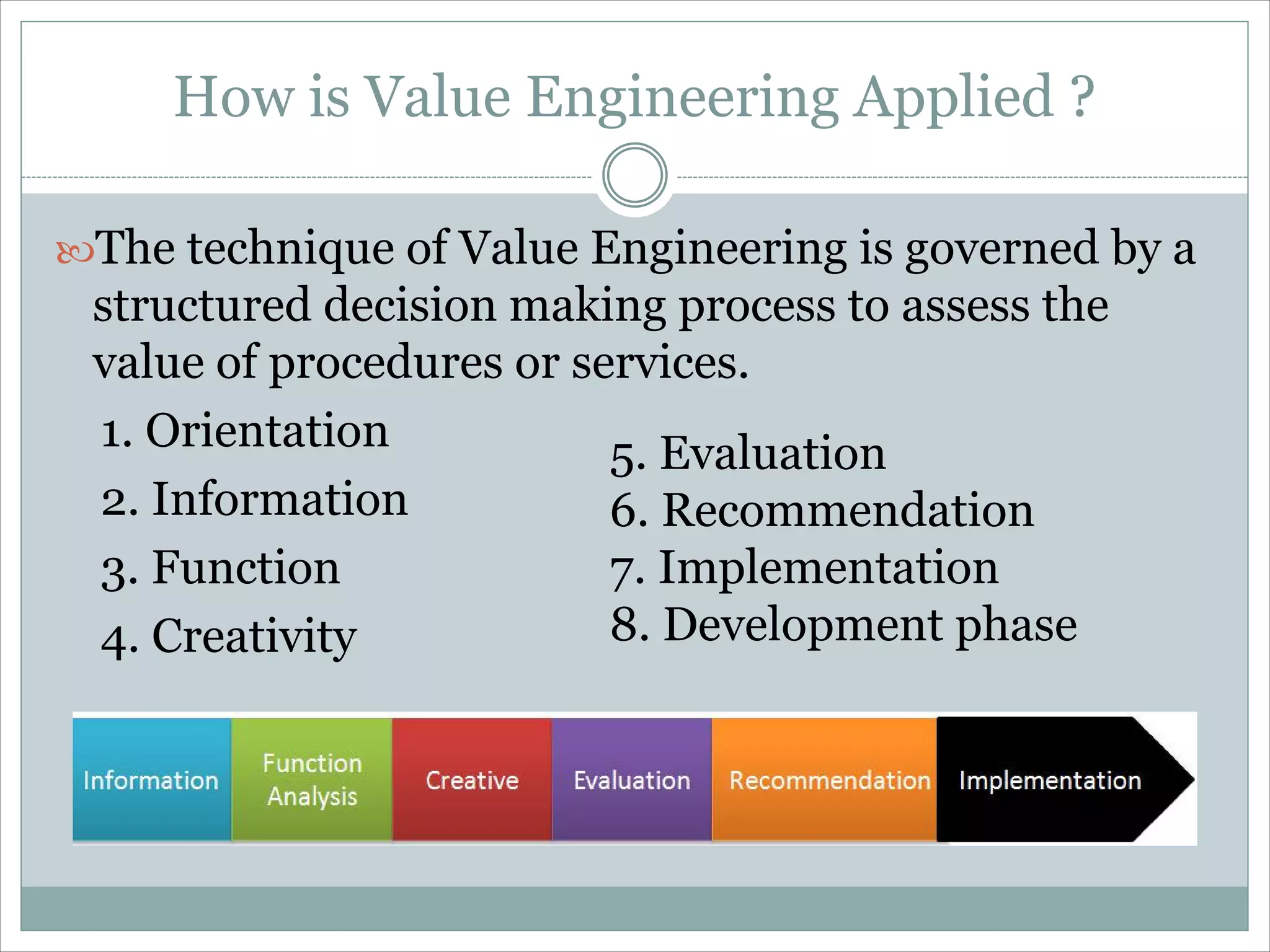 How is Value Engineering Applied ?

The technique of Value Engineering is governed by a structured decision making process to assess the value of procedures or services.

1. Orientation
2. Information
3. Function
4. Creativity

5. Evaluation
6. Recommendation
7. Implementation
8. Development phase

Information
Function Analysis
Creative
Evaluation
Recommendation
Implementation